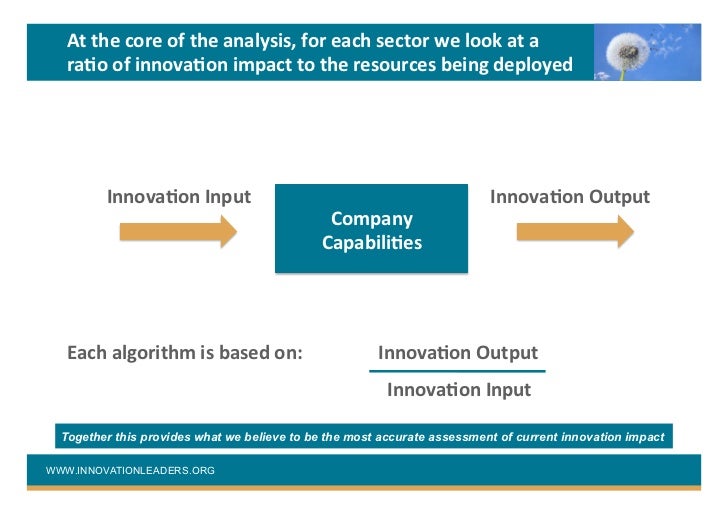 At the core of the analysis, for each sector we look at a ratio of innovation impact to the resources being deployed

Innovation Input

Company Capabilities

Innovation Output

Each algorithm is based on: $\frac{\text{Innovation Output}}{\text{Innovation Input}}$

Together this provides what we believe to be the most accurate assessment of current innovation impact

WWW.INNOVATIONLEADERS.ORG